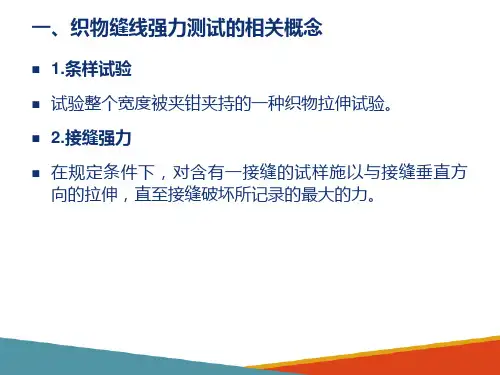 一、织物缝线强力测试的相关概念

■ 1.条样试验

■ 试验整个宽度被夹钳夹持的一种织物拉伸试验。

■ 2.接缝强力

■ 在规定条件下，对含有一接缝的试样施以与接缝垂直方向的拉伸，直至接缝破坏所记录的最大的力。